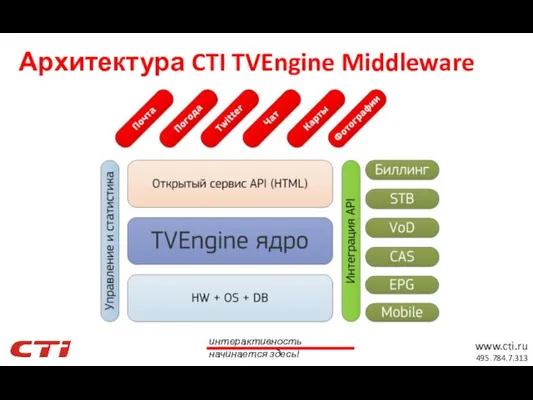 Архитектура CTI TVEngine Middleware

Почта
Погода
Twitter
Чат
Карты
Фотографии

Управление и статистика

Открытый сервис API (HTML)

TVEngine ядро

HW + OS + DB

Интеграция API

Биллинг
STB
VoD
CAS
EPG
Mobile

CTI

интерактивность
начинается здесь!

www.cti.ru
495.784.7.313